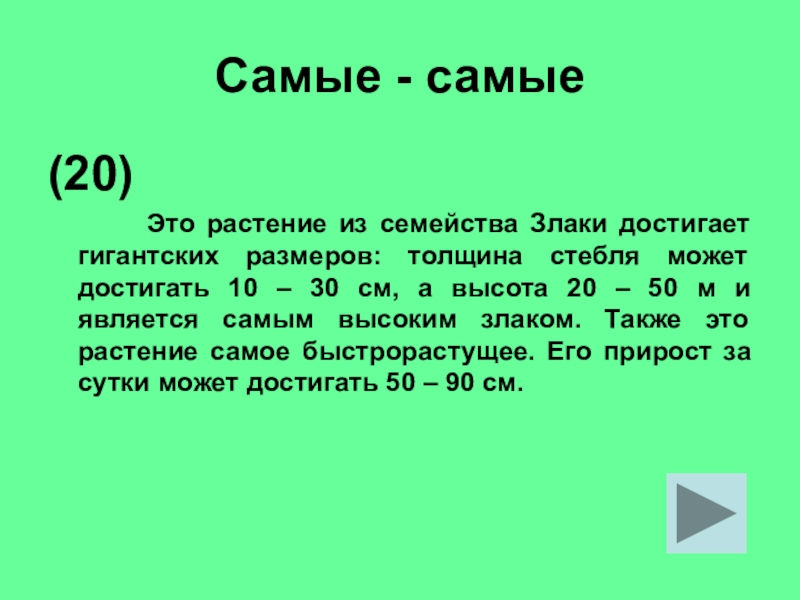 Самые - самые

(20)

Это растение из семейства Злаки достигает гигантских размеров: толщина стебля может достигать 10 – 30 см, а высота 20 – 50 м и является самым высоким злаком. Также это растение самое быстрорастущее. Его прирост за сутки может достигать 50 – 90 см.